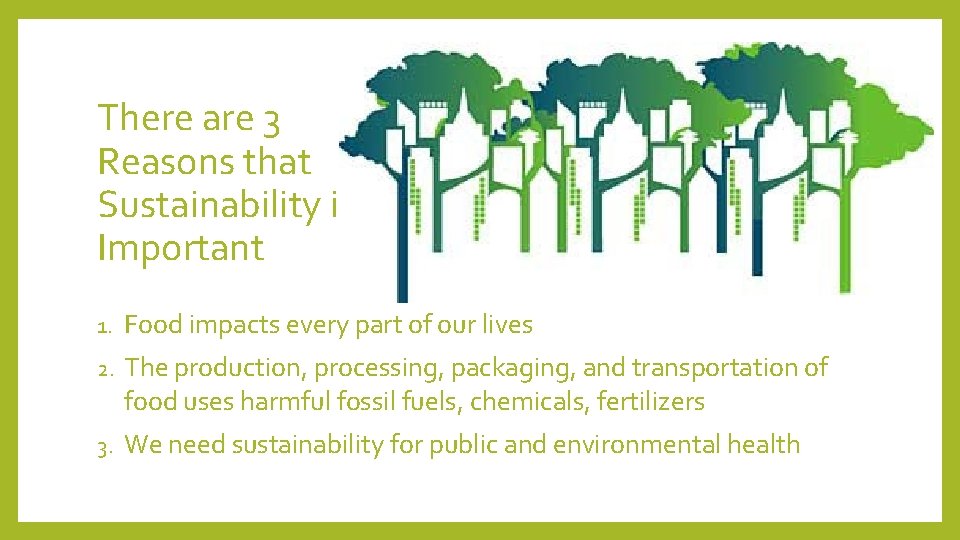 There are 3 Reasons that Sustainability i Important

1. Food impacts every part of our lives
2. The production, processing, packaging, and transportation of food uses harmful fossil fuels, chemicals, fertilizers
3. We need sustainability for public and environmental health